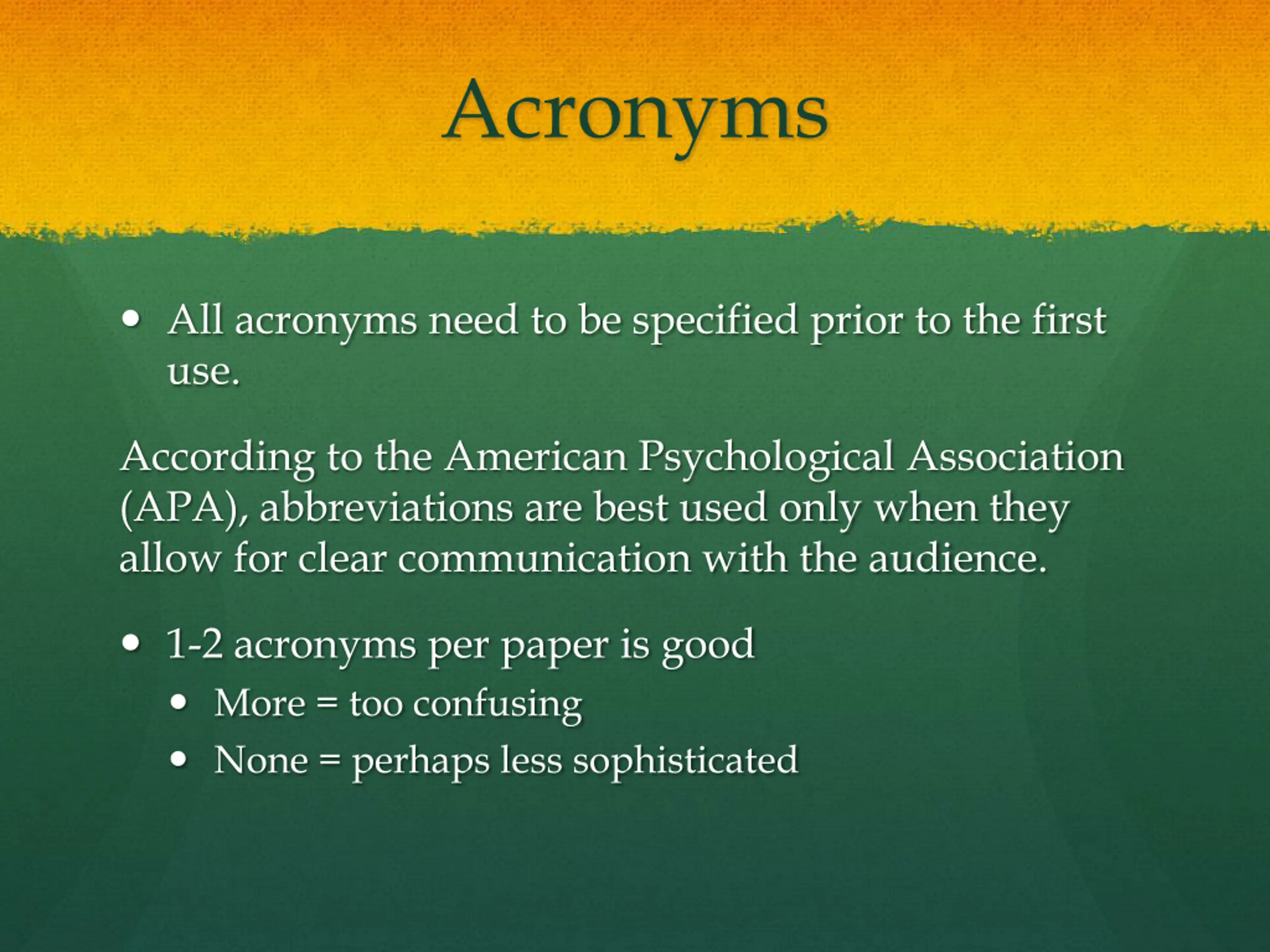 Acronyms

• All acronyms need to be specified prior to the first use.

According to the American Psychological Association (APA), abbreviations are best used only when they allow for clear communication with the audience.

• 1-2 acronyms per paper is good
  • More = too confusing
  • None = perhaps less sophisticated